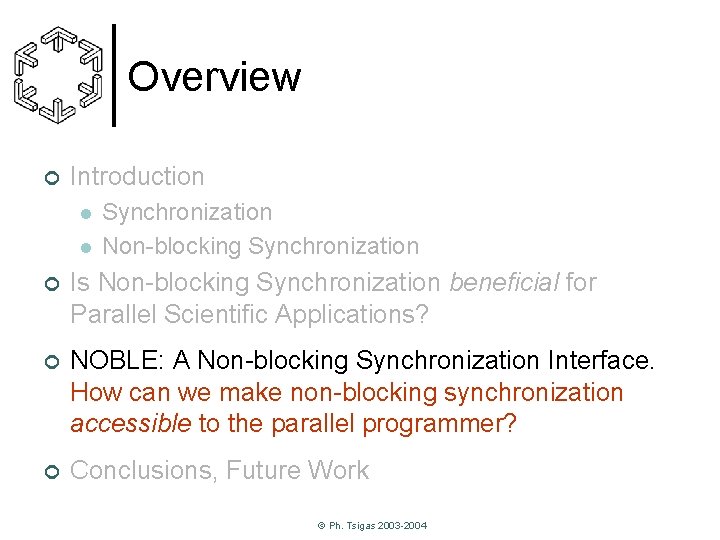 Overview

Introduction

Synchronization

Non-blocking Synchronization

Is Non-blocking Synchronization beneficial for Parallel Scientific Applications?

NOBLE: A Non-blocking Synchronization Interface. How can we make non-blocking synchronization accessible to the parallel programmer?

Conclusions, Future Work

© Ph. Tsigas 2003-2004